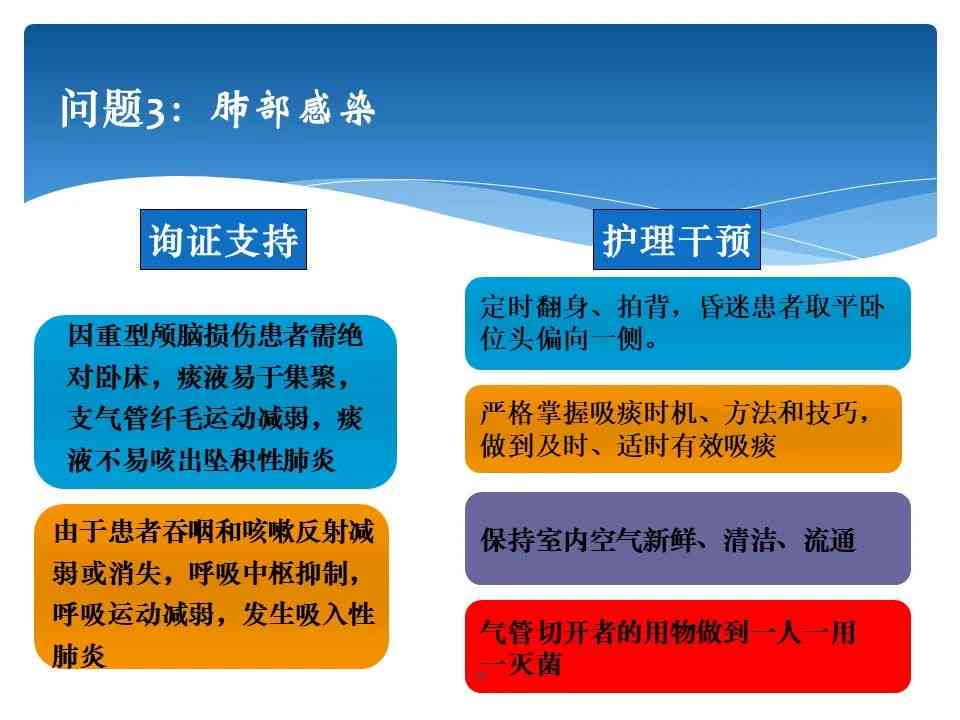 问题3：肺部感染

询证支持

因重型颅脑损伤患者需绝对卧床，痰液易于集聚，支气管纤毛运动减弱，痰液不易咳出坠积性肺炎

由于患者吞咽和咳嗽反射减弱或消失，呼吸中枢抑制，呼吸运动减弱，发生吸入性肺炎

护理干预

定时翻身、拍背，昏迷患者取平卧位头偏向一侧。

严格掌握吸痰时机、方法和技巧，做到及时、适时有效吸痰

保持室内空气新鲜、清洁、流通

气管切开者的用物做到一人一用一灭菌